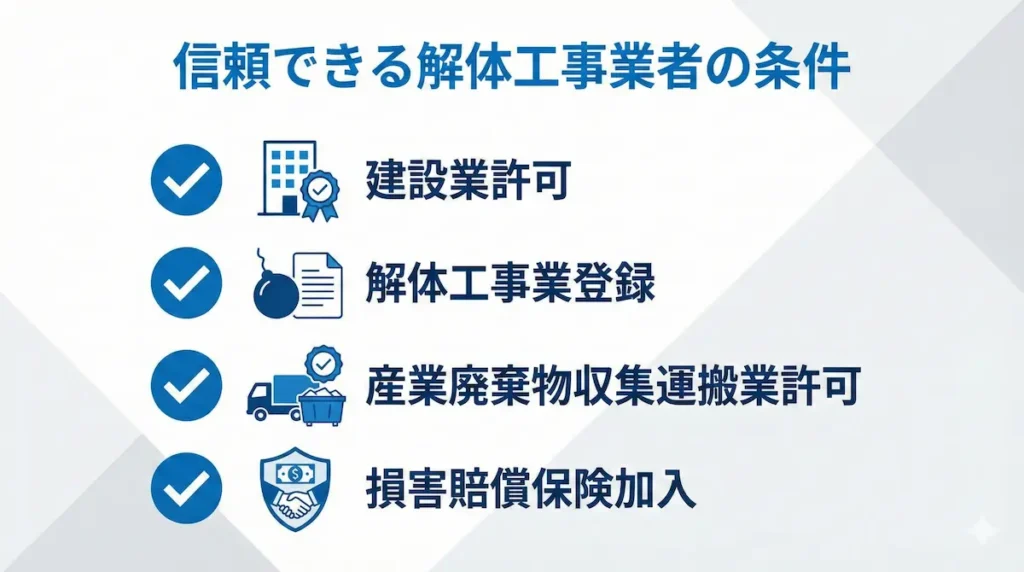 信頼できる解体工事業者の条件

建設業許可

解体工事業登録

産業廃棄物収集運搬業許可

損害賠償保険加入